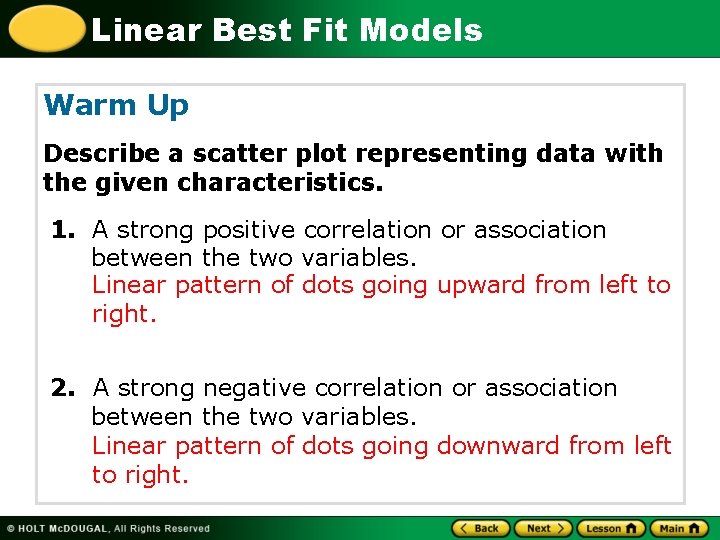 Linear Best Fit Models

Warm Up

Describe a scatter plot representing data with the given characteristics.

1. A strong positive correlation or association between the two variables.
Linear pattern of dots going upward from left to right.

2. A strong negative correlation or association between the two variables.
Linear pattern of dots going downward from left to right.

© HOLT McDOUGAL, All Rights Reserved

Back Next Lesson Main